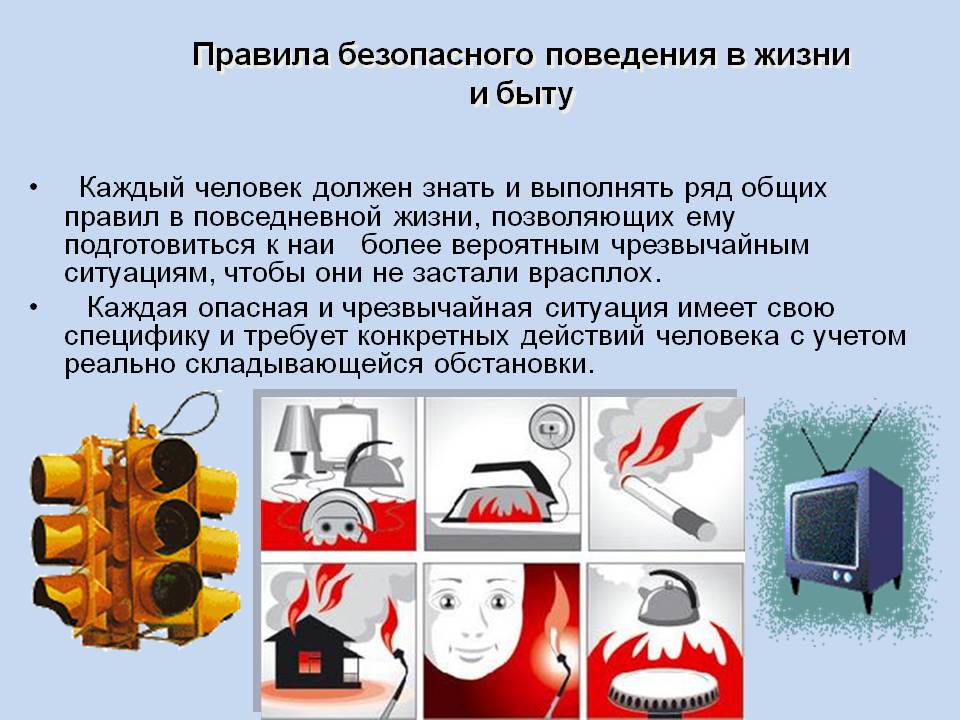 Правила безопасного поведения в жизни и быту

• Каждый человек должен знать и выполнять ряд общих правил в повседневной жизни, позволяющих ему подготовиться к наи более вероятным чрезвычайным ситуациям, чтобы они не застали врасплох.

• Каждая опасная и чрезвычайная ситуация имеет свою специфику и требует конкретных действий человека с учетом реально складывающейся обстановки.